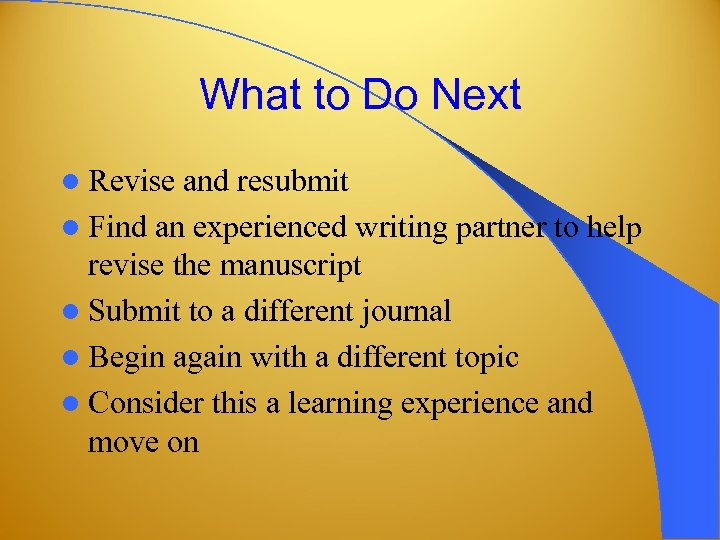 What to Do Next

- Revise and resubmit
- Find an experienced writing partner to help revise the manuscript
- Submit to a different journal
- Begin again with a different topic
- Consider this a learning experience and move on